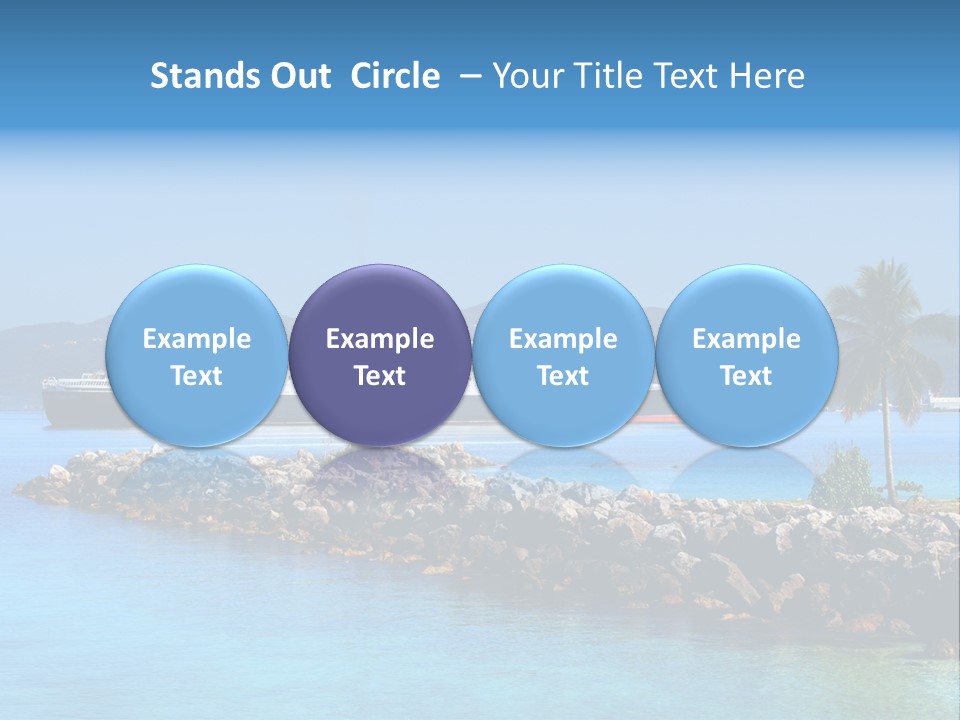 Stands Out Circle – Your Title Text Here

Example Text

Example Text

Example Text

Example Text